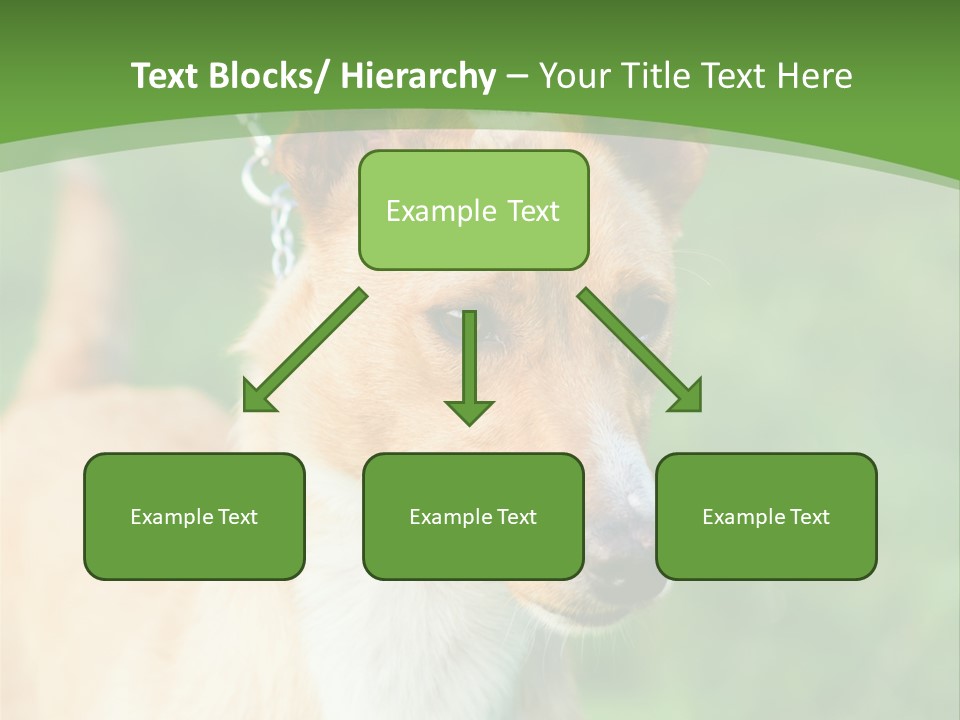 Text Blocks/ Hierarchy – Your Title Text Here

Example Text

Example Text

Example Text

Example Text